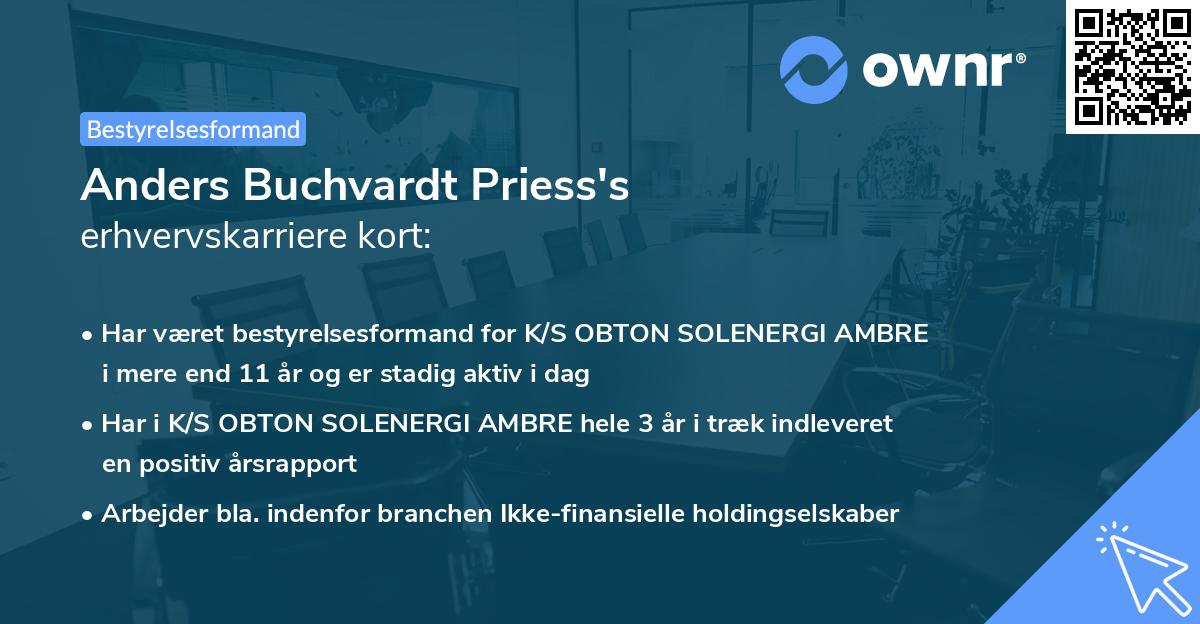 ownr®

Bestyrelsesformand

Anders Buchvardt Priess's
erhvervskarriere kort:

• Har været bestyrelsesformand for K/S OBTON SOLENERGI AMBRE i mere end 11 år og er stadig aktiv i dag

• Har i K/S OBTON SOLENERGI AMBRE hele 3 år i træk indleveret en positiv årsrapport

• Arbejder bla. indenfor branchen Ikke-finansielle holdingselskaber